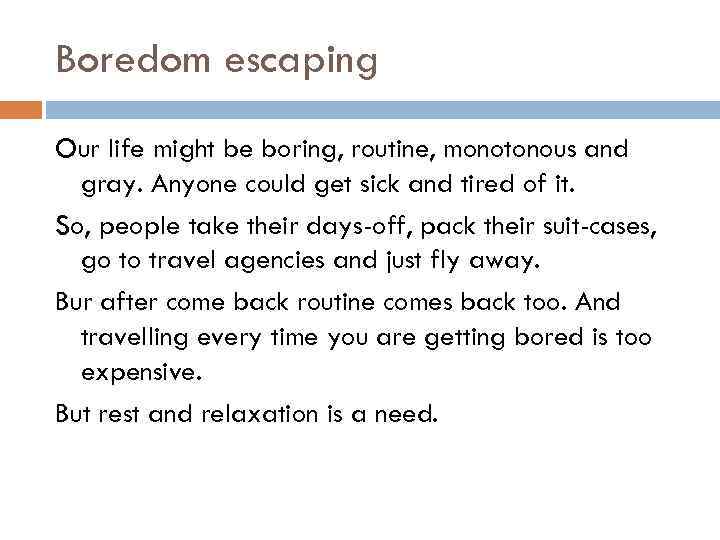 Boredom escaping

Our life might be boring, routine, monotonous and gray. Anyone could get sick and tired of it.

So, people take their days-off, pack their suit-cases, go to travel agencies and just fly away.

Bur after come back routine comes back too. And travelling every time you are getting bored is too expensive.

But rest and relaxation is a need.